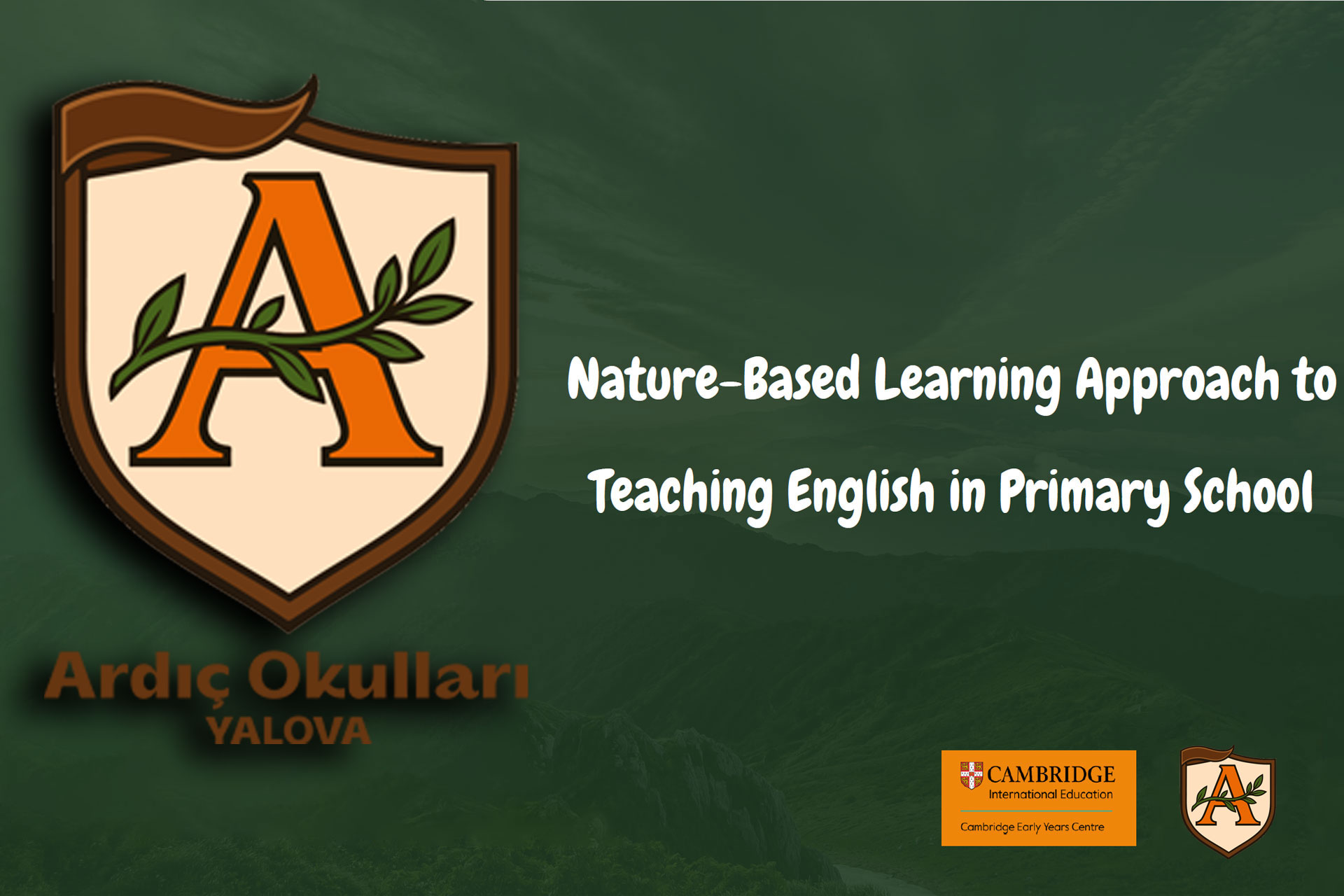 A

Ardıç Okulları
YALOVA

Nature-Based Learning Approach to Teaching English in Primary School

CAMBRIDGE
International Education
Cambridge Early Years Centre

A